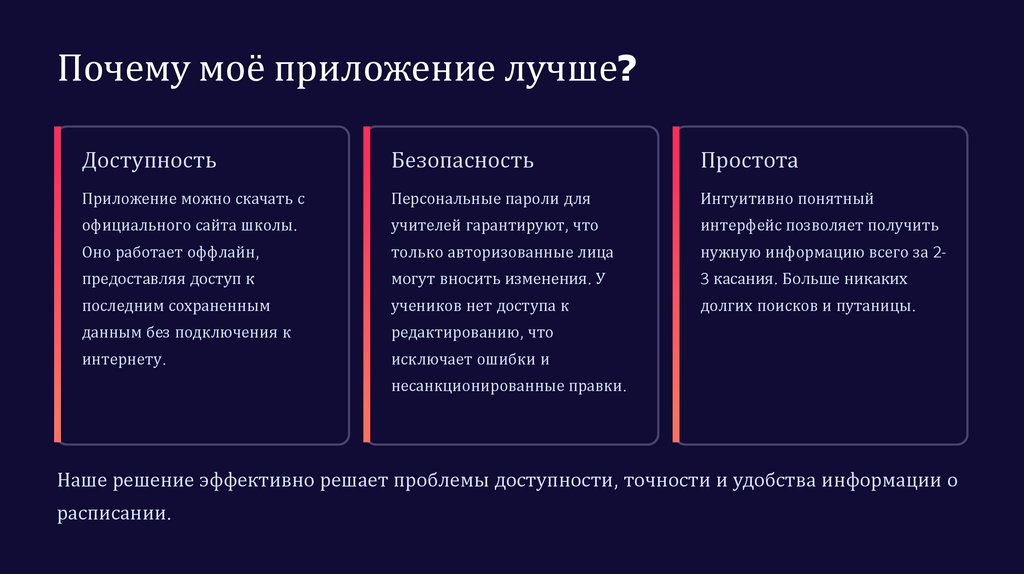 Почему моё приложение лучше?

Доступность

Приложение можно скачать с официального сайта школы. Оно работает оффлайн, предоставляя доступ к последним сохраненным данным без подключения к интернету.

Безопасность

Персональные пароли для учителей гарантируют, что только авторизованные лица могут вносить изменения. У учеников нет доступа к редактированию, что исключает ошибки и несанкционированные правки.

Простота

Интуитивно понятный интерфейс позволяет получить нужную информацию всего за 2-3 касания. Больше никаких долгих поисков и путаницы.

Наше решение эффективно решает проблемы доступности, точности и удобства информации о расписании.